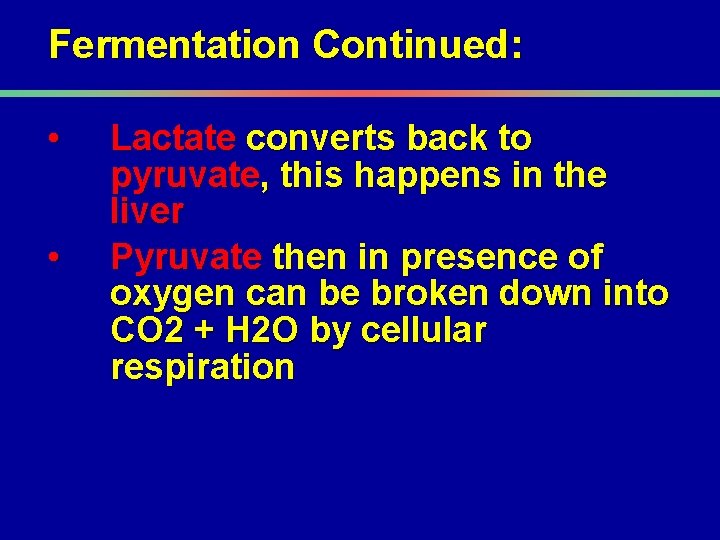 Fermentation Continued:

• Lactate converts back to pyruvate, this happens in the liver

• Pyruvate then in presence of oxygen can be broken down into CO2 + H2O by cellular respiration